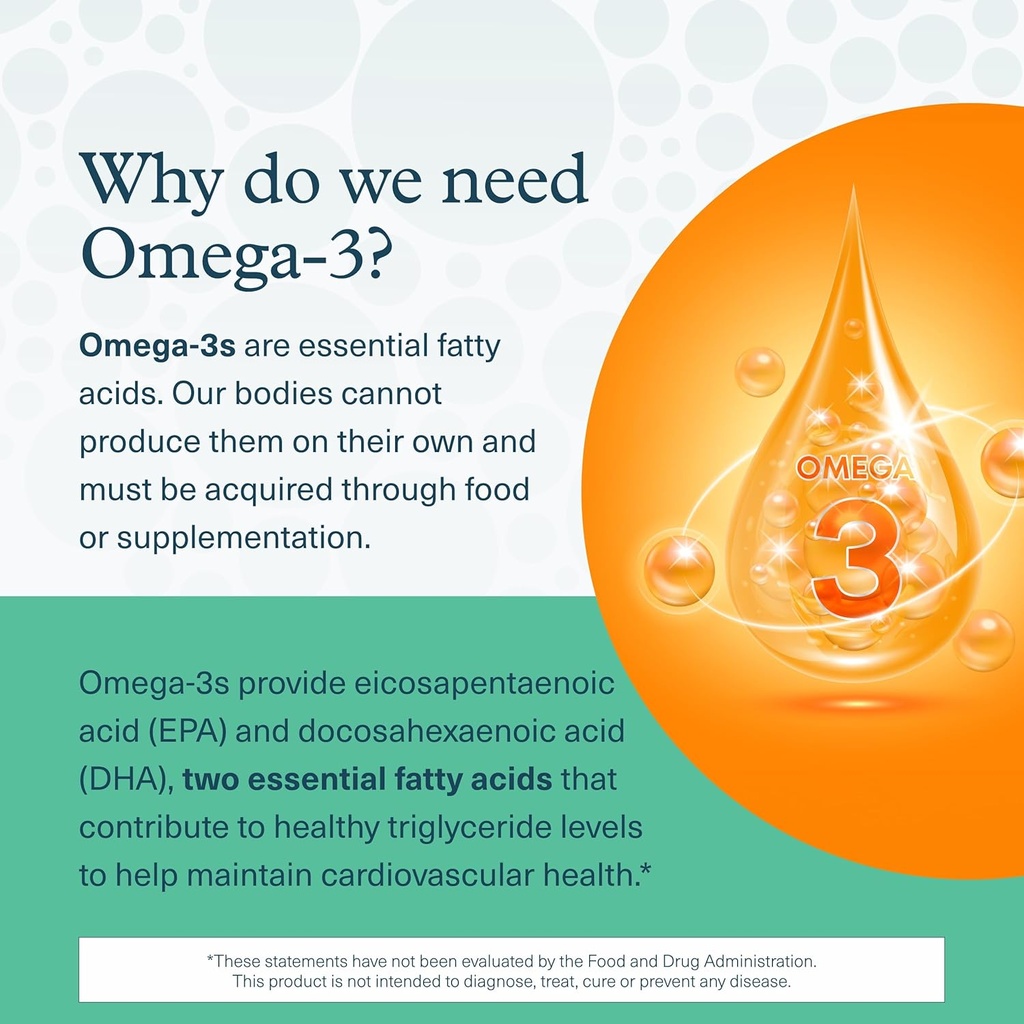 Why do we need Omega-3?

Omega-3s are essential fatty acids. Our bodies cannot produce them on their own and must be acquired through food or supplementation.

OMEGA
3

Omega-3s provide eicosapentaenoic acid (EPA) and docosahexaenoic acid (DHA), two essential fatty acids that contribute to healthy triglyceride levels to help maintain cardiovascular health.*

*These statements have not been evaluated by the Food and Drug Administration. This product is not intended to diagnose, treat, cure or prevent any disease.